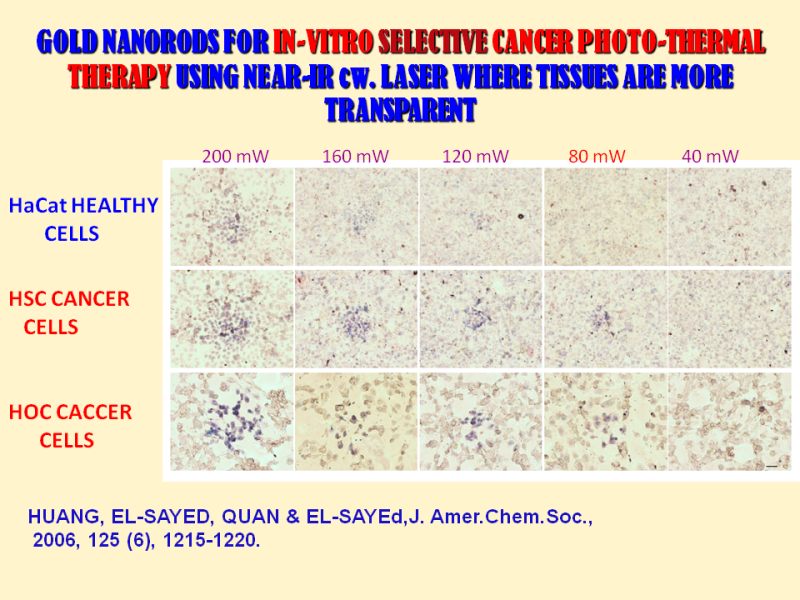 GOLD NANORODS FOR IN-VITRO SELECTIVE CANCER PHOTO-THERMAL THERAPY USING NEAR-IR cw. LASER WHERE TISSUES ARE MORE TRANSPARENT

200 mW 160 mW 120 mW 80 mW 40 mW

HaCat HEALTHY CELLS

HSC CANCER CELLS

HOC CACCER CELLS

HUANG, EL-SAYED, QUAN & EL-SAYEd,J. Amer.Chem.Soc., 2006, 125 (6), 1215-1220.